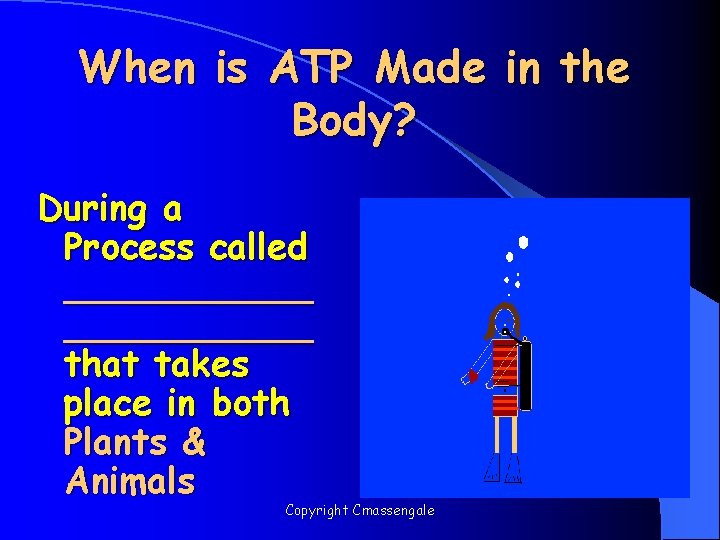 When is ATP Made in the Body?

During a Process called ____________ ____________ that takes place in both Plants & Animals

Copyright Cmassengale